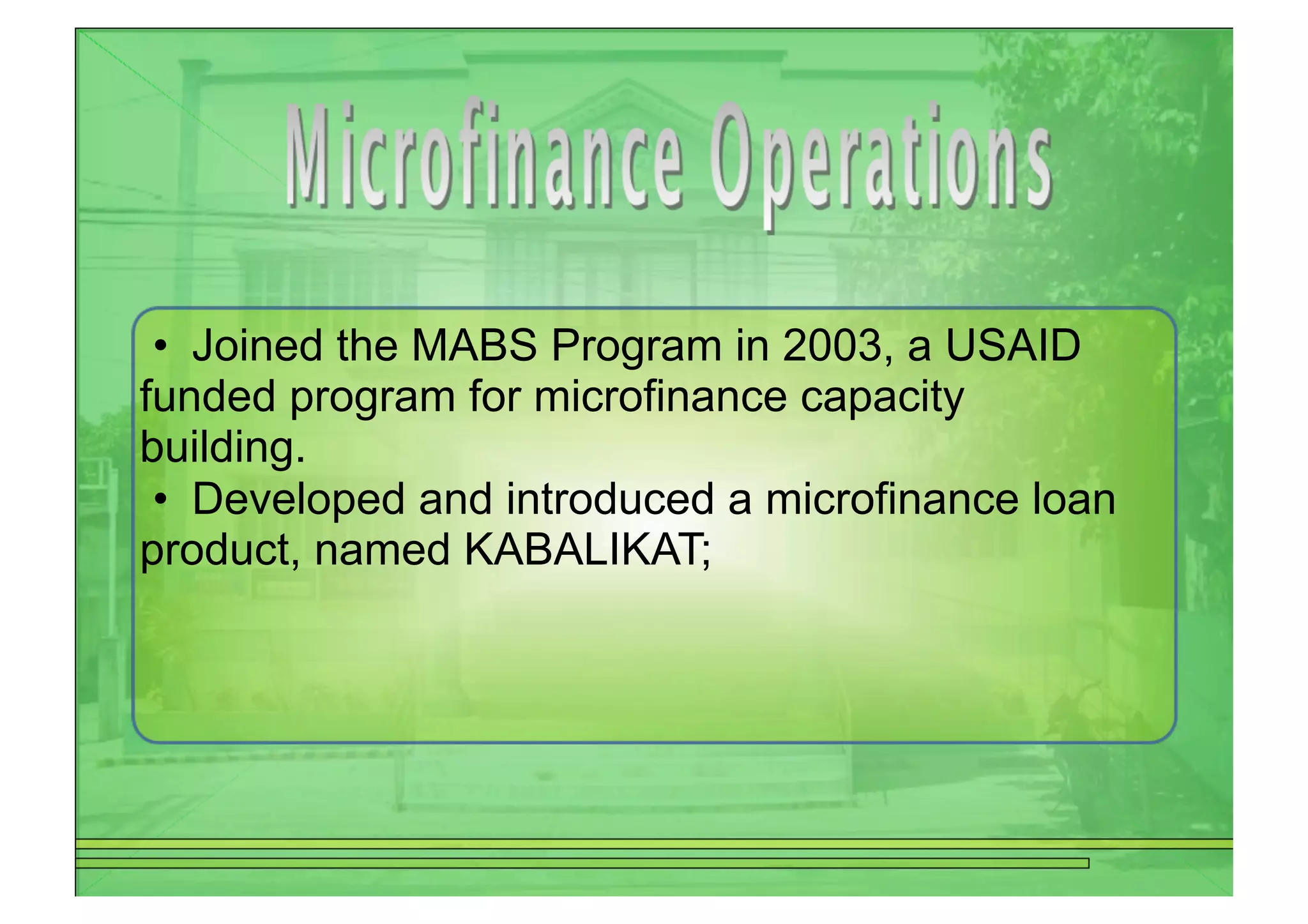 Microfinance Operations

• Joined the MABS Program in 2003, a USAID funded program for microfinance capacity building.

• Developed and introduced a microfinance loan product, named KABALIKAT;